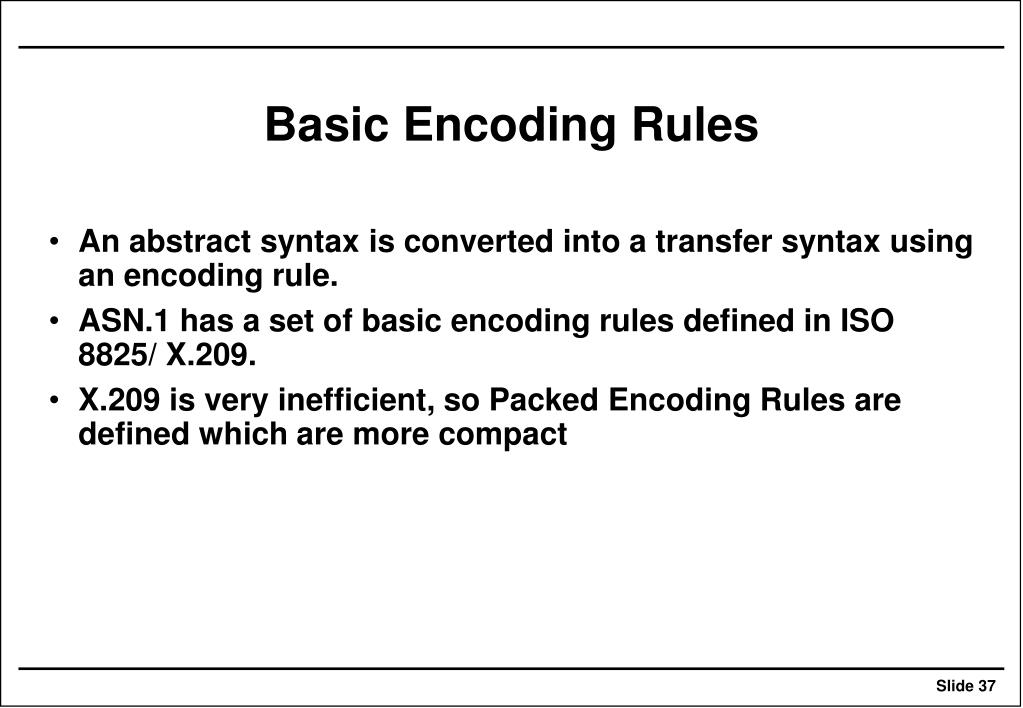 Basic Encoding Rules

• An abstract syntax is converted into a transfer syntax using an encoding rule.

• ASN.1 has a set of basic encoding rules defined in ISO 8825/ X.209.

• X.209 is very inefficient, so Packed Encoding Rules are defined which are more compact

Slide 37